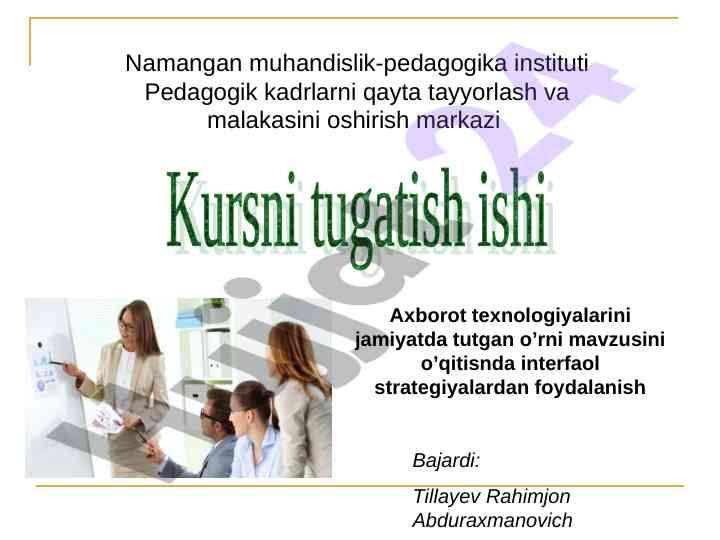 Namangan muhandislik-pedagogika instituti
Pedagogik kadrlarni qayta tayyorlash va malakasini oshirish markazi

Kursni tugatish ishi

Axborot texnologiyalarini jamiyatda tutgan o'rni mavzusini o'qitisnda interfaol strategiyalardan foydalanish

Bajardi:

Tillayev Rahimjon Abduraxmanovich